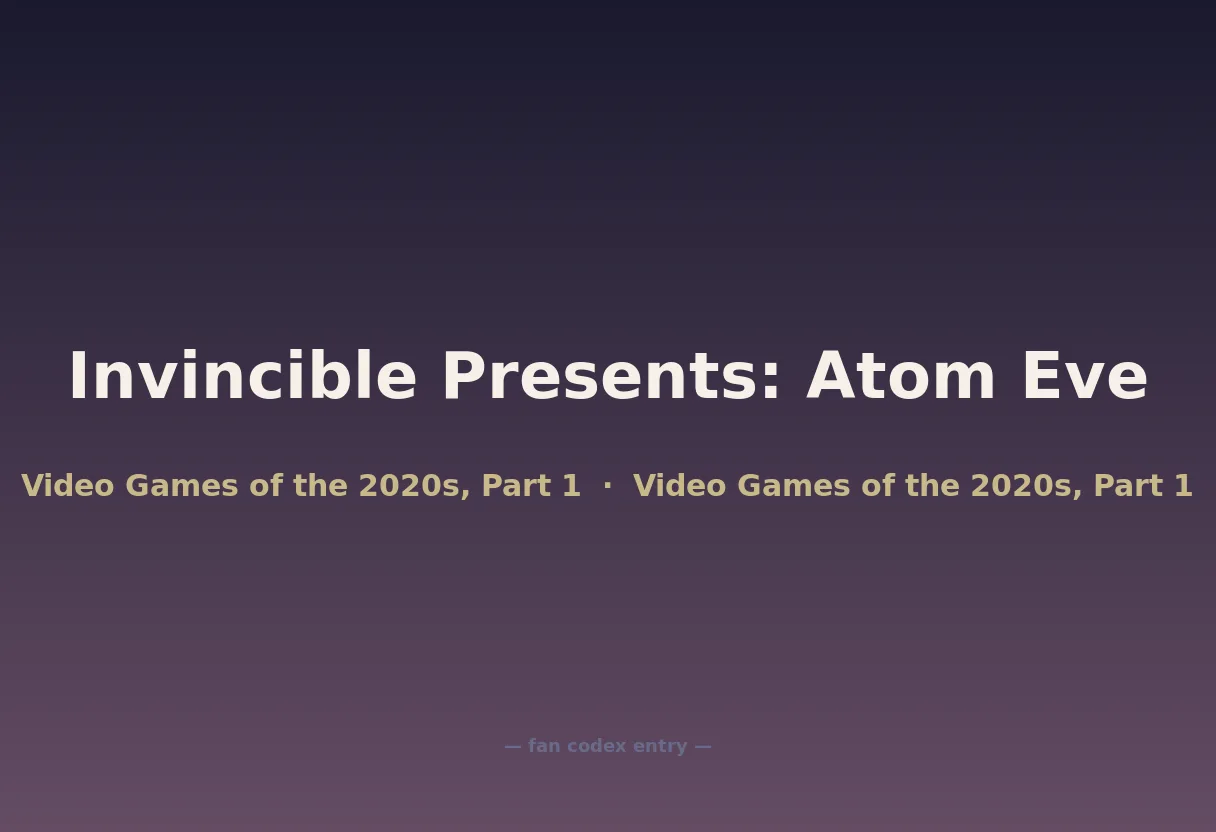 Invincible Presents: Atom Eve

Video Games of the 2020s, Part 1 · Video Games of the 2020s, Part 1

— fan codex entry —